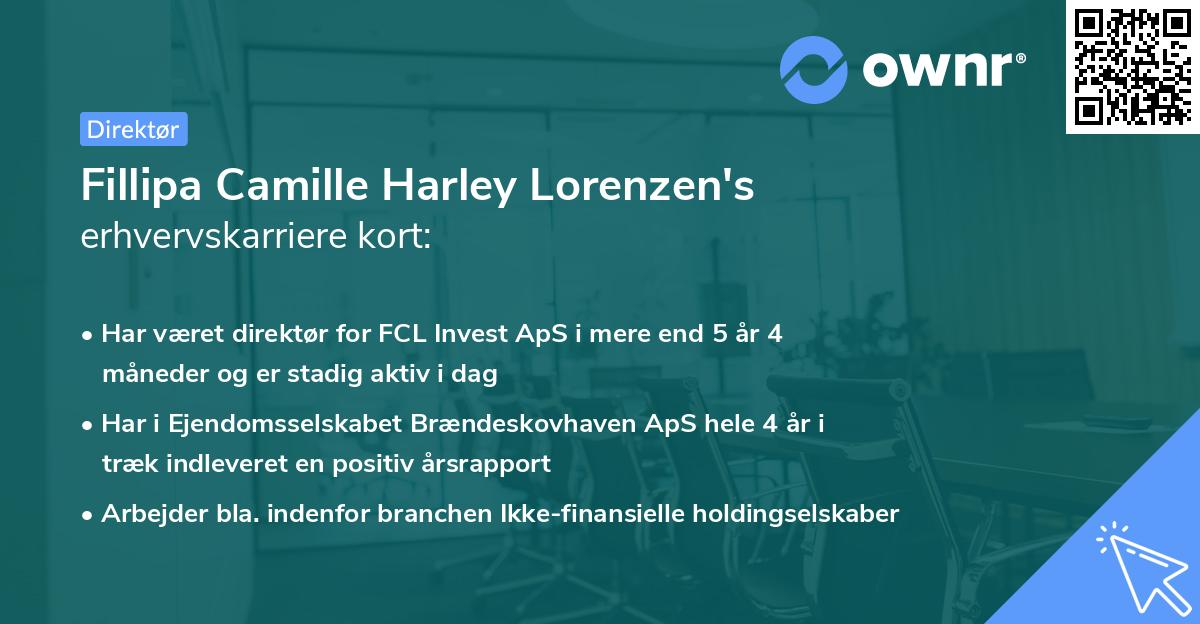 ownr®

Direktør

Fillipa Camille Harley Lorenzen's erhvervskarriere kort:

• Har været direktør for FCL Invest ApS i mere end 5 år 4 måneder og er stadig aktiv i dag

• Har i Ejendomsselskabet Brændeskovhaven ApS hele 4 år i træk indleveret en positiv årsrapport

• Arbejder bla. indenfor branchen Ikke-finansielle holdingselskaber